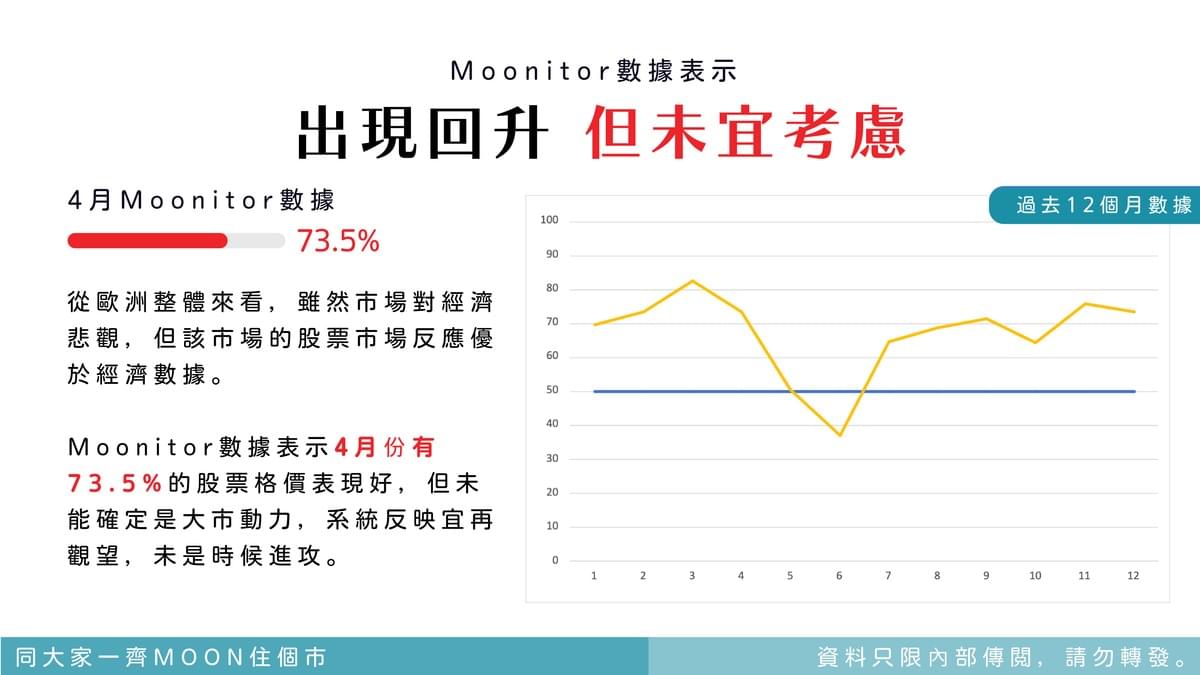 Moonitor數據表示

出現回升 但未宜考慮

4月Moonitor數據

73.5%

從歐洲整體來看，雖然市場對經濟悲觀，但該市場的股票市場反應優於經濟數據。

Moonitor數據表示4月份有73.5%的股票格價表現好，但未能確定是大市動力，系統反映宜再觀望，未是時候進攻。

過去12個月數據

100
90
80
70
60
50
40
30
20
10
0

1 2 3 4 5 6 7 8 9 10 11 12

同大家一齊MOON住個市

資料只限內部傳閱，請勿轉發。